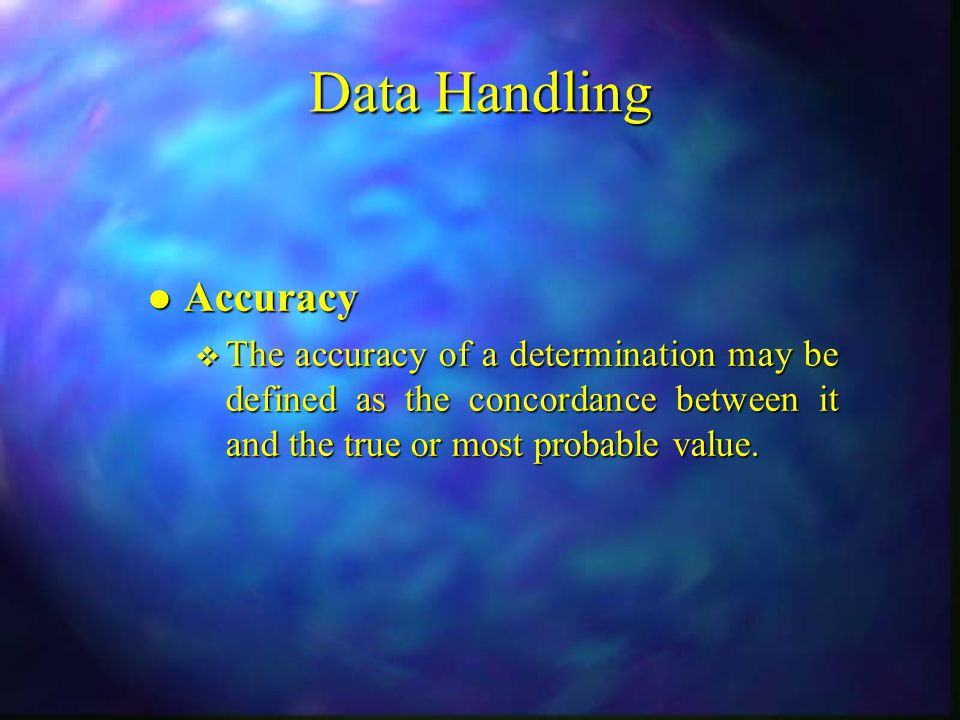 Data Handling

● Accuracy

❖ The accuracy of a determination may be defined as the concordance between it and the true or most probable value.